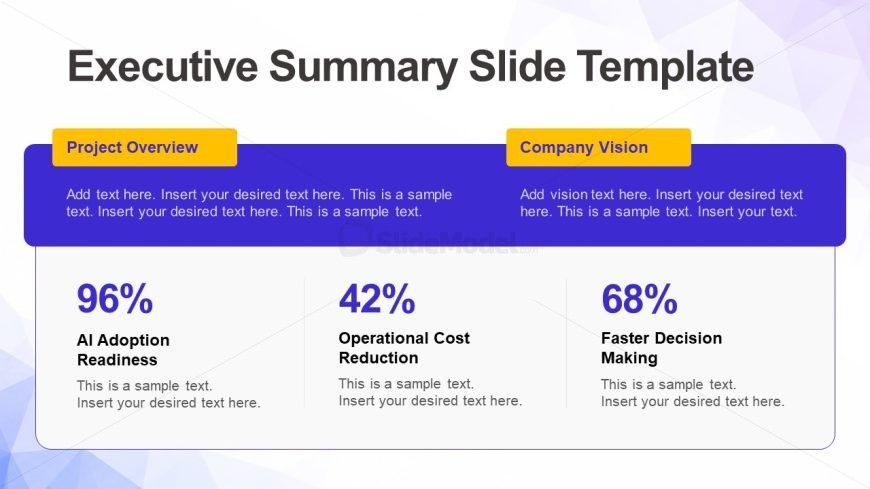 Executive Summary Slide Template

Project Overview

Add text here. Insert your desired text here. This is a sample text. Insert your desired text here. This is a sample text.

Company Vision

Add vision text here. Insert your desired text here. This is a sample text. Insert your text.

SlideModel.com

96%

AI Adoption Readiness

This is a sample text. Insert your desired text here.

42%

Operational Cost Reduction

This is a sample text. Insert your desired text here.

68%

Faster Decision Making

This is a sample text. Insert your desired text here.